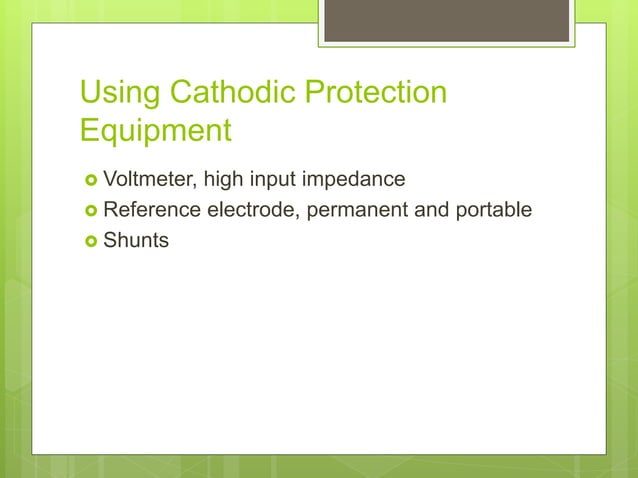 Using Cathodic Protection Equipment

Voltmeter, high input impedance

Reference electrode, permanent and portable

Shunts